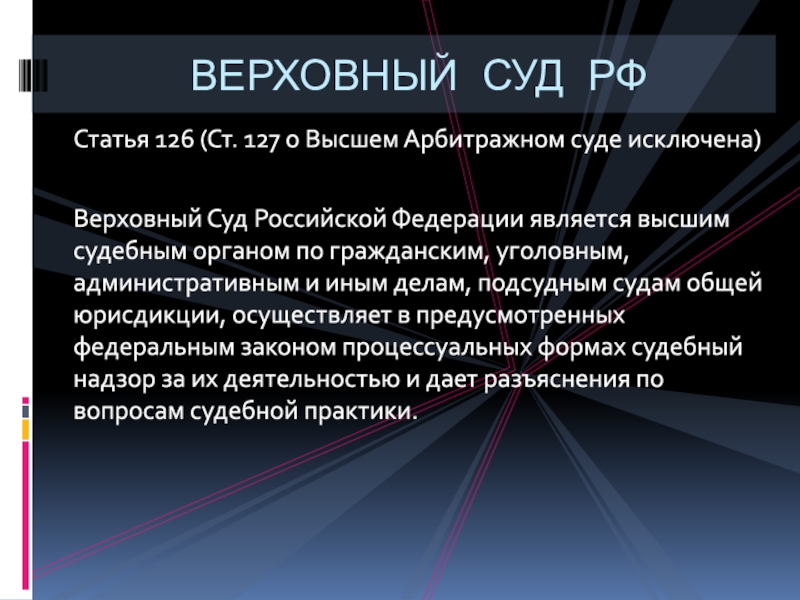 ВЕРХОВНЫЙ СУД РФ

Статья 126 (Ст. 127 о Высшем Арбитражном суде исключена)

Верховный Суд Российской Федерации является высшим судебным органом по гражданским, уголовным, административным и иным делам, подсудным судам общей юрисдикции, осуществляет в предусмотренных федеральным законом процессуальных формах судебный надзор за их деятельностью и дает разъяснения по вопросам судебной практики.